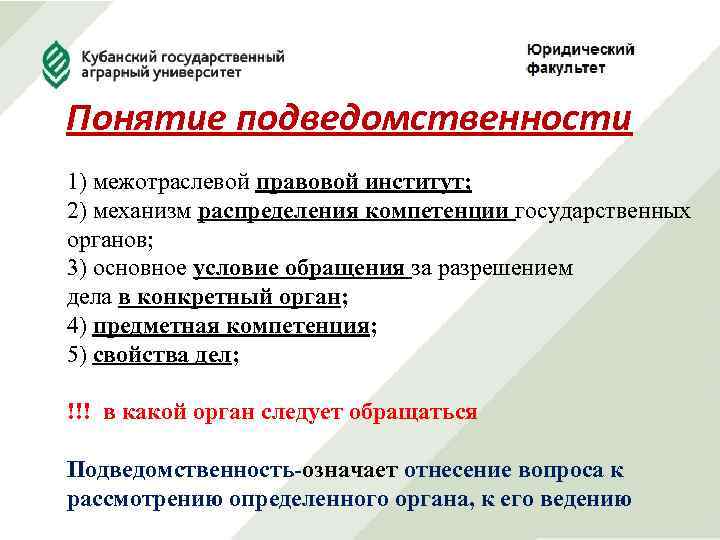 Кубанский государственный аграрный университет

Юридический факультет

Понятие подведомственности

1) межотраслевой правовой институт;
2) механизм распределения компетенции государственных органов;
3) основное условие обращения за разрешением дела в конкретный орган;
4) предметная компетенция;
5) свойства дел;

!!! в какой орган следует обращаться

Подведомственность-означает отнесение вопроса к рассмотрению определенного органа, к его ведению